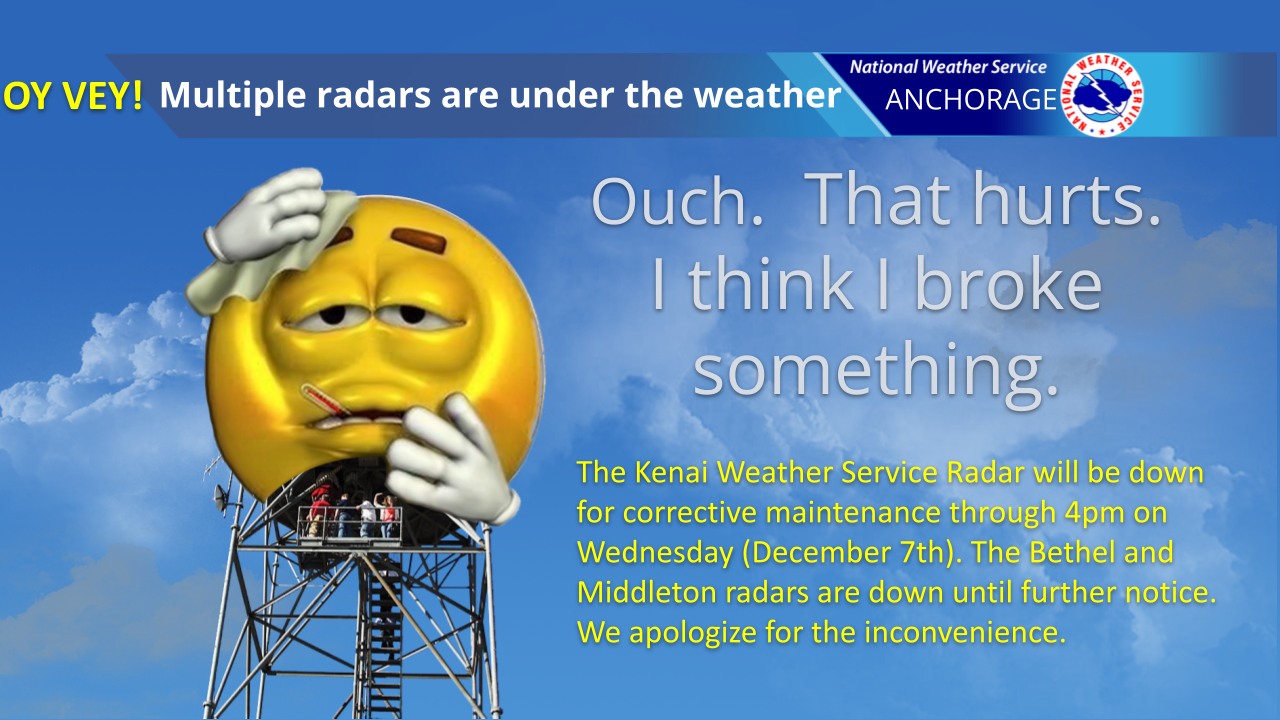 OY VEY! Multiple radars are under the weather

National Weather Service
ANCHORAGE

NATIONAL WEATHER SERVICE

Ouch. That hurts. I think I broke something.

The Kenai Weather Service Radar will be down for corrective maintenance through 4pm on Wednesday (December 7th). The Bethel and Middleton radars are down until further notice. We apologize for the inconvenience.